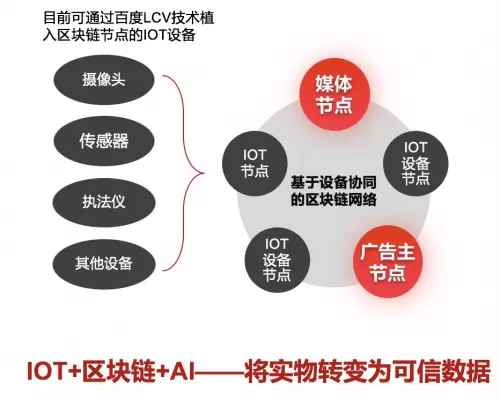 目前可通过百度LCV技术植入区块链节点的IOT设备

摄像头

传感器

执法仪

其他设备

媒体节点

IOT节点

IOT设备节点

基于设备协同的区块链网络

IOT设备节点

广告主节点

IOT+区块链+AI——将实物转变为可信数据